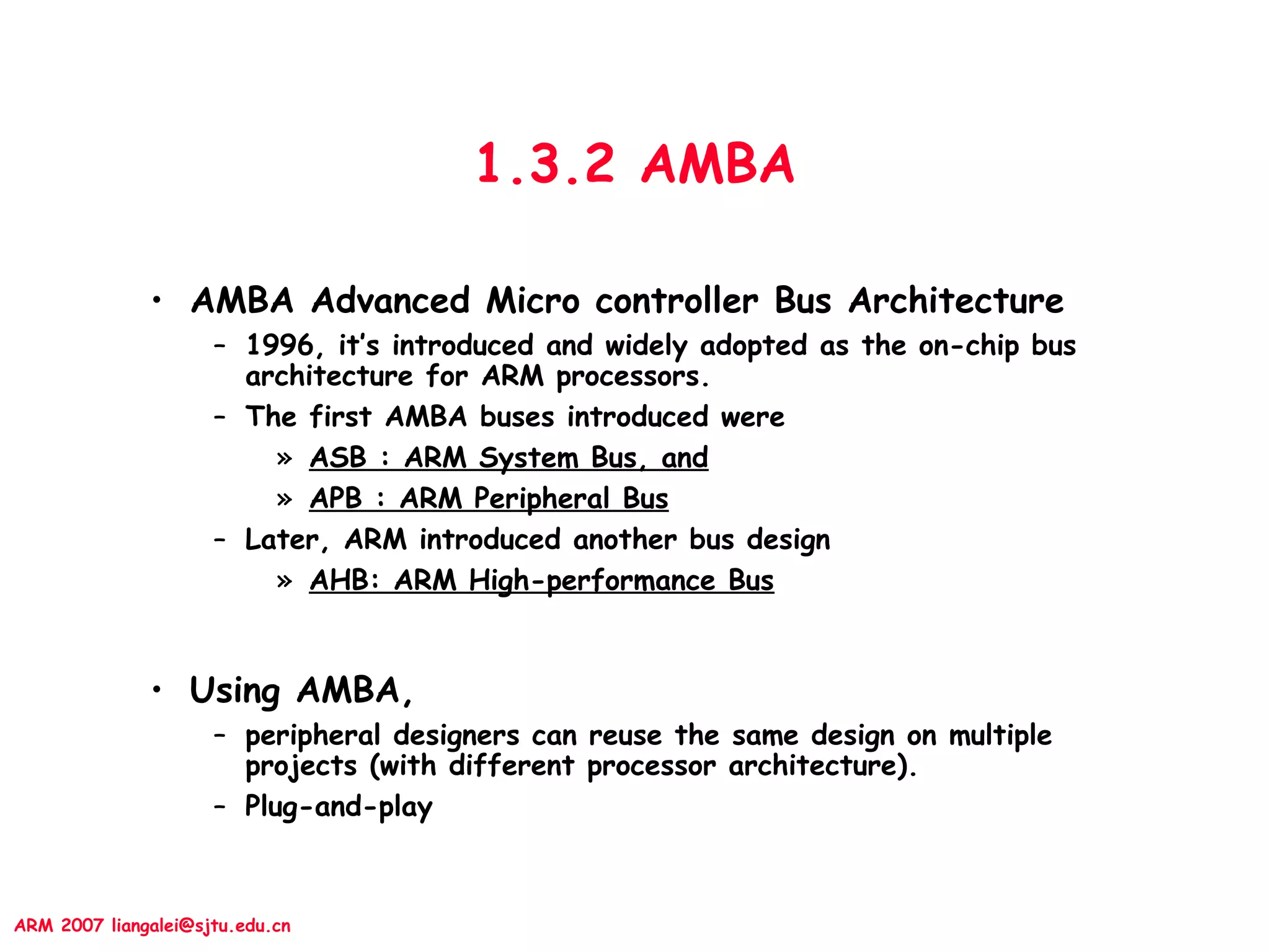 1.3.2 AMBA

• AMBA Advanced Micro controller Bus Architecture
– 1996, it's introduced and widely adopted as the on-chip bus architecture for ARM processors.
– The first AMBA buses introduced were
» ASB : ARM System Bus, and
» APB : ARM Peripheral Bus
– Later, ARM introduced another bus design
» AHB: ARM High-performance Bus

• Using AMBA,
– peripheral designers can reuse the same design on multiple projects (with different processor architecture).
– Plug-and-play

ARM 2007 liangalei@sjtu.edu.cn